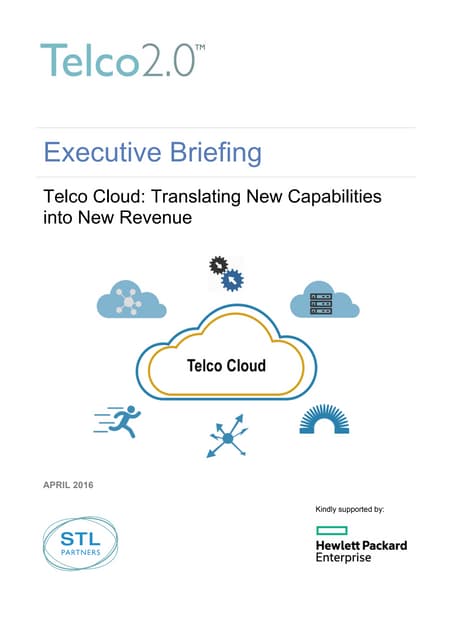 Telco2.0™

Executive Briefing

Telco Cloud: Translating New Capabilities into New Revenue

Telco Cloud

APRIL 2016

STL PARTNERS

Kindly supported by:

Hewlett Packard Enterprise